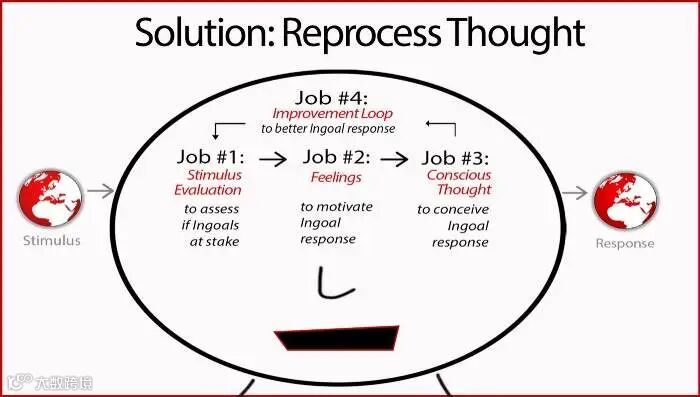 Solution: Reprocess Thought

Job #4:
Improvement Loop
to better Ingoal response

Stimulus

Job #1:
Stimulus Evaluation
to assess if Ingoals at stake

Job #2:
Feelings
to motivate Ingoal response

Job #3:
Conscious Thought
to conceive Ingoal response

Response

大数跨境